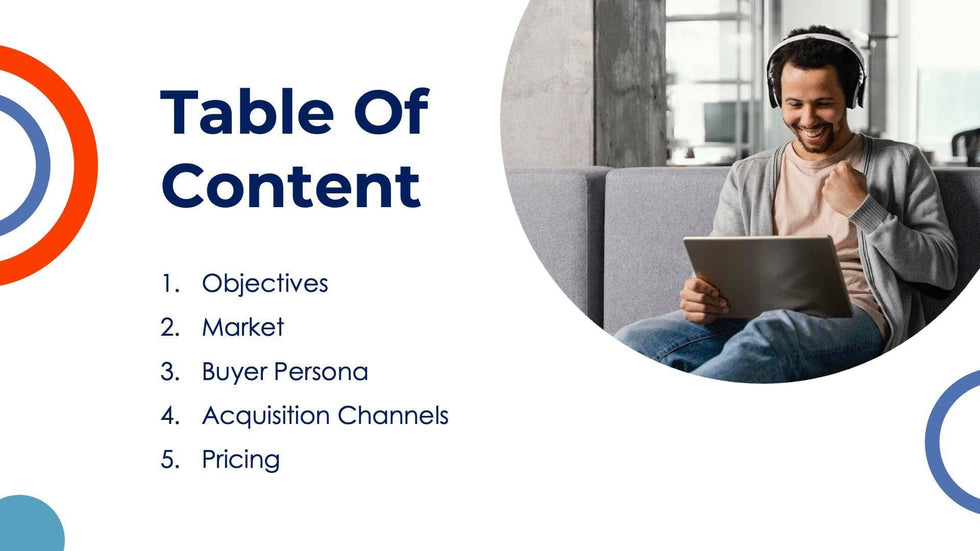 Table Of Content

1. Objectives
2. Market
3. Buyer Persona
4. Acquisition Channels
5. Pricing